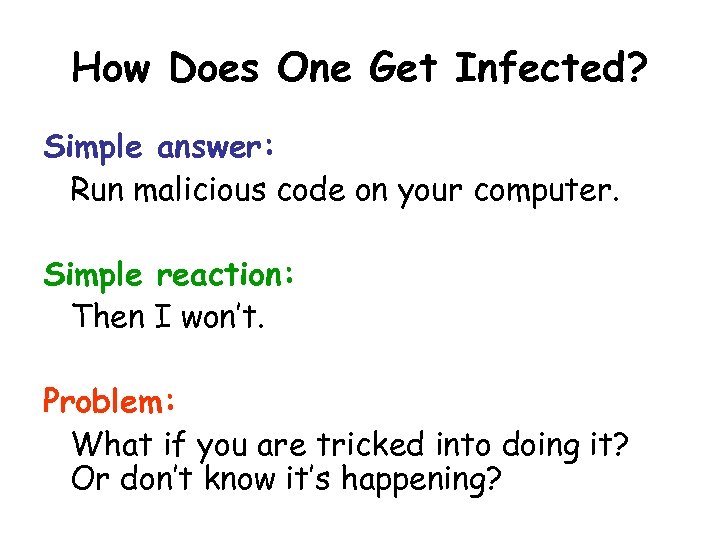 How Does One Get Infected?

Simple answer:
Run malicious code on your computer.

Simple reaction:
Then I won't.

Problem:
What if you are tricked into doing it?
Or don't know it's happening?